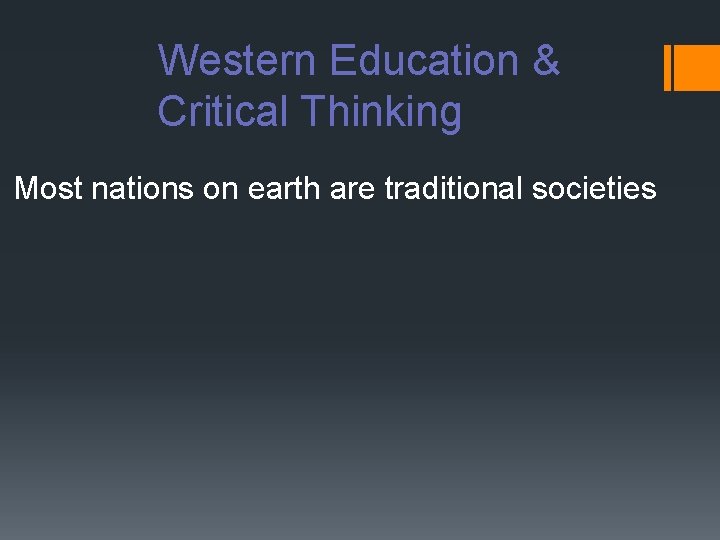 Western Education & Critical Thinking

Most nations on earth are traditional societies